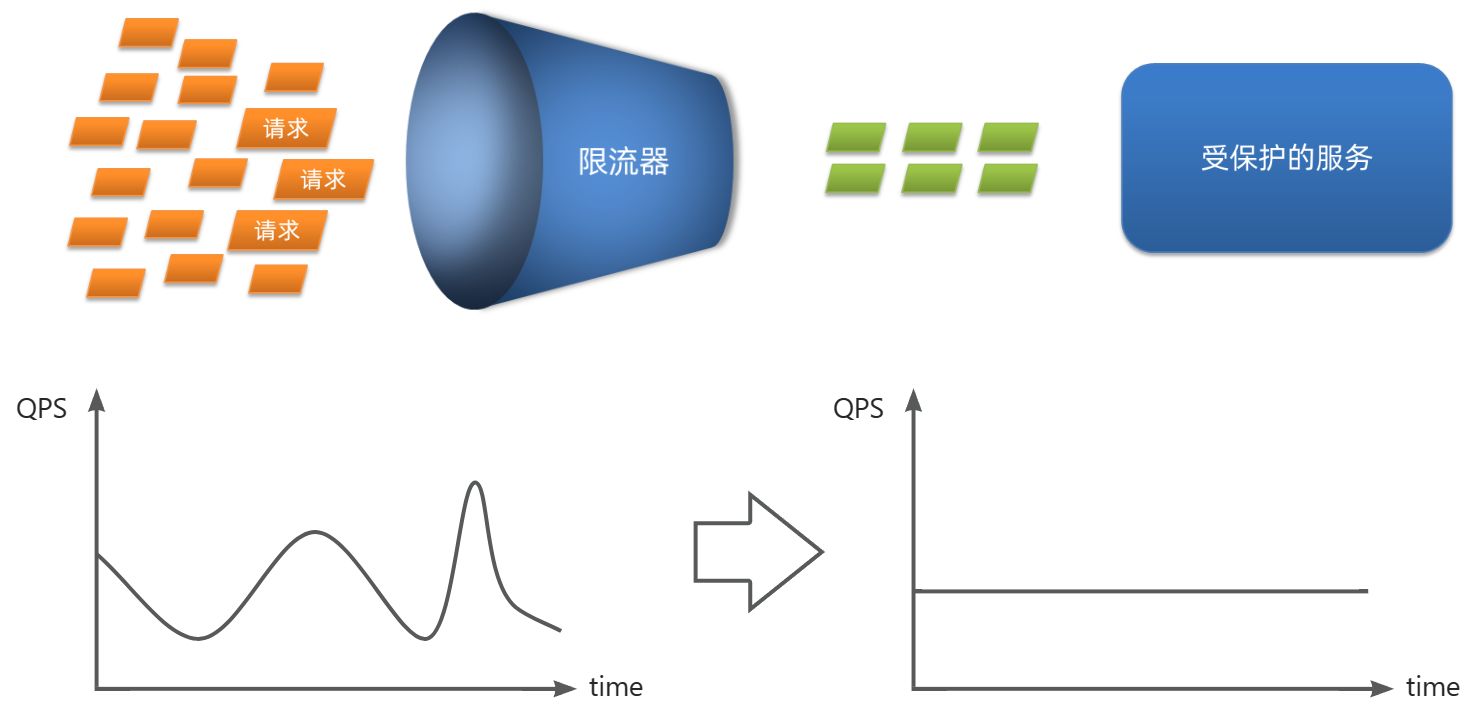 请求
请求
请求
限流器
受保护的服务
QPS
time
QPS
time